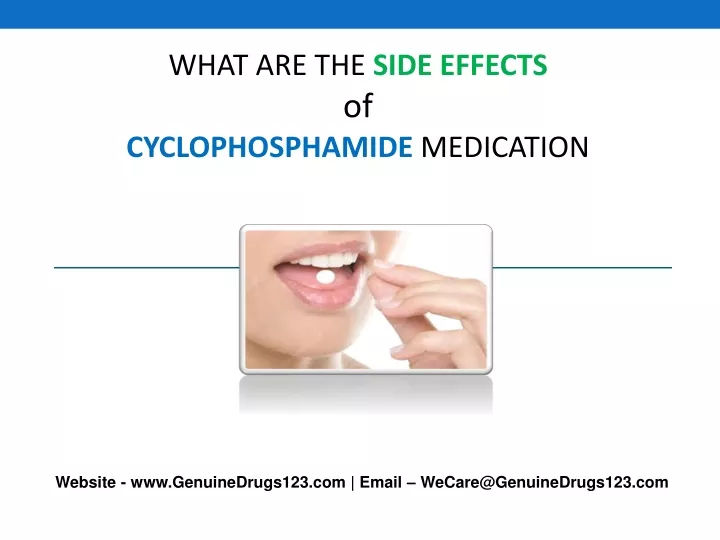 WHAT ARE THE SIDE EFFECTS
of
CYCLOPHOSPHAMIDE MEDICATION

Website - www.GenuineDrugs123.com | Email – WeCare@GenuineDrugs123.com